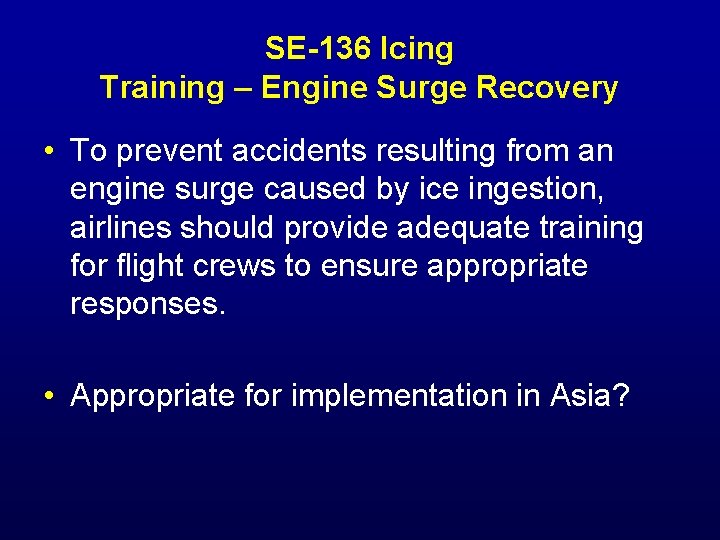 SE-136 Icing
Training – Engine Surge Recovery

• To prevent accidents resulting from an engine surge caused by ice ingestion, airlines should provide adequate training for flight crews to ensure appropriate responses.

• Appropriate for implementation in Asia?